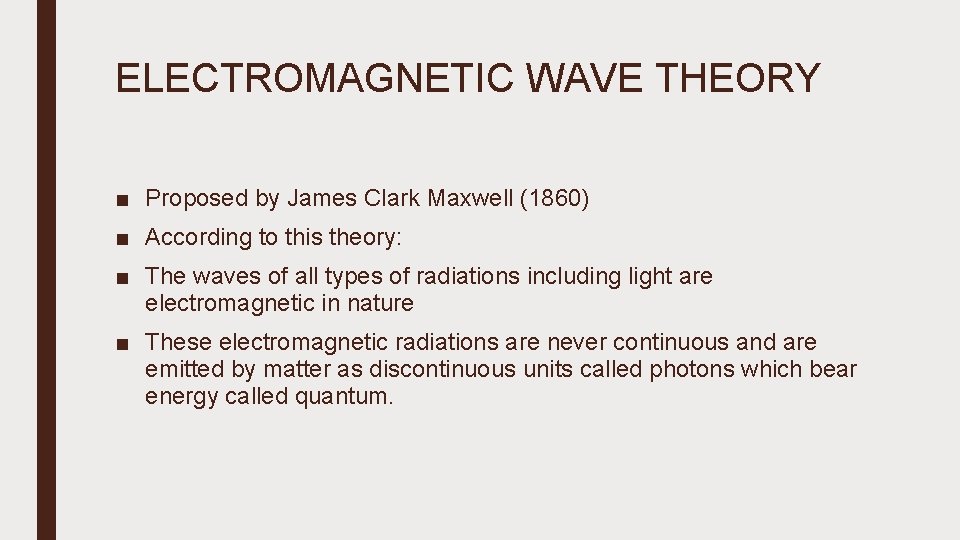 ELECTROMAGNETIC WAVE THEORY

■ Proposed by James Clark Maxwell (1860)

■ According to this theory:

■ The waves of all types of radiations including light are electromagnetic in nature

■ These electromagnetic radiations are never continuous and are emitted by matter as discontinuous units called photons which bear energy called quantum.